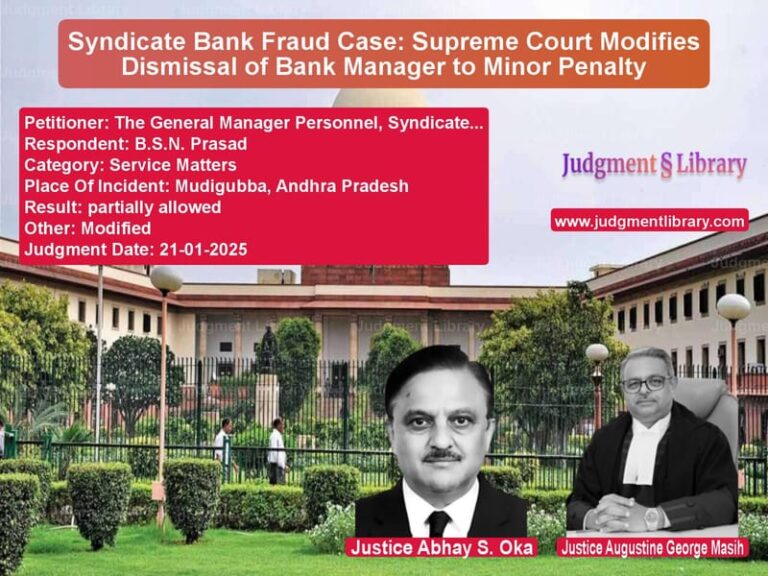 Syndicate Bank Fraud Case: Supreme Court Modifies Dismissal of Bank Manager to Minor Penalty

Petitioner: The General Manager Personnel, Syndicate...
Respondent: B.S.N. Prasad
Category: Service Matters
Place Of Incident: Mudigubba, Andhra Pradesh
Result: partially allowed
Other: Modified
Judgment Date: 21-01-2025

Judgment § Library

www.judgmentlibrary.com

Justice Abhay S. Oka

Justice Augustine George Masih